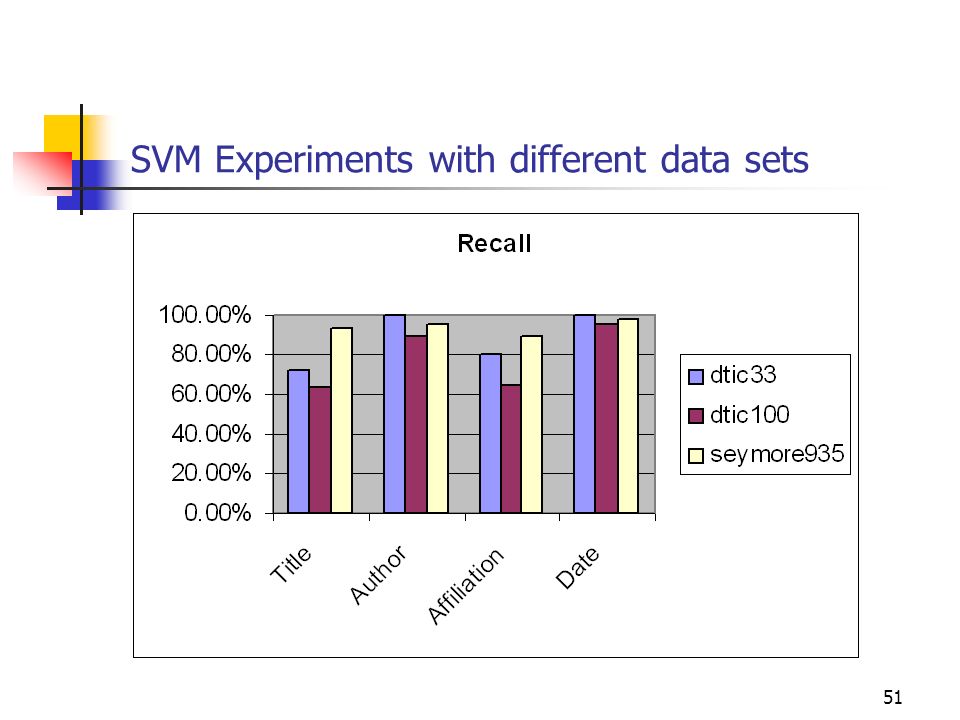 SVM Experiments with different data sets

Recall

100.00%
80.00%
60.00%
40.00%
20.00%
0.00%

Title
Author
Affiliation
Date

dtic33
dtic100
seymore935

51